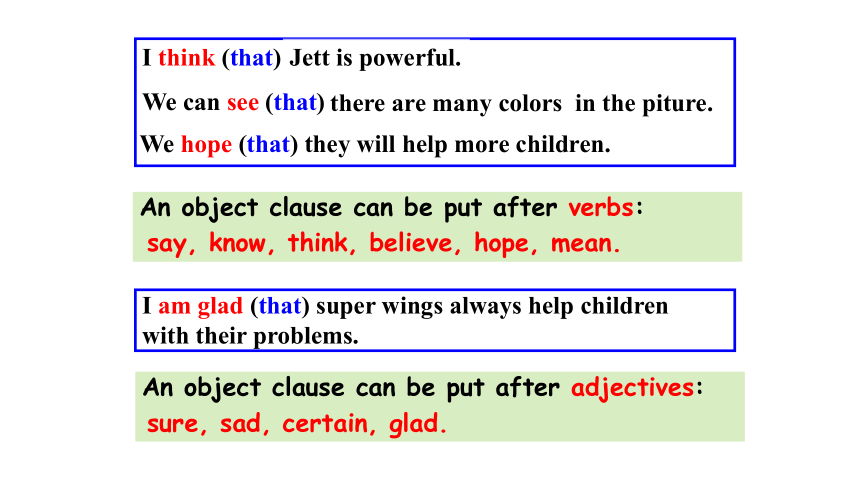 I think (that) Jett is powerful.

We can see (that) there are many colors in the piture.

We hope (that) they will help more children.

An object clause can be put after verbs:
say, know, think, believe, hope, mean.

I am glad (that) super wings always help children with their problems.

An object clause can be put after adjectives:
sure, sad, certain, glad.